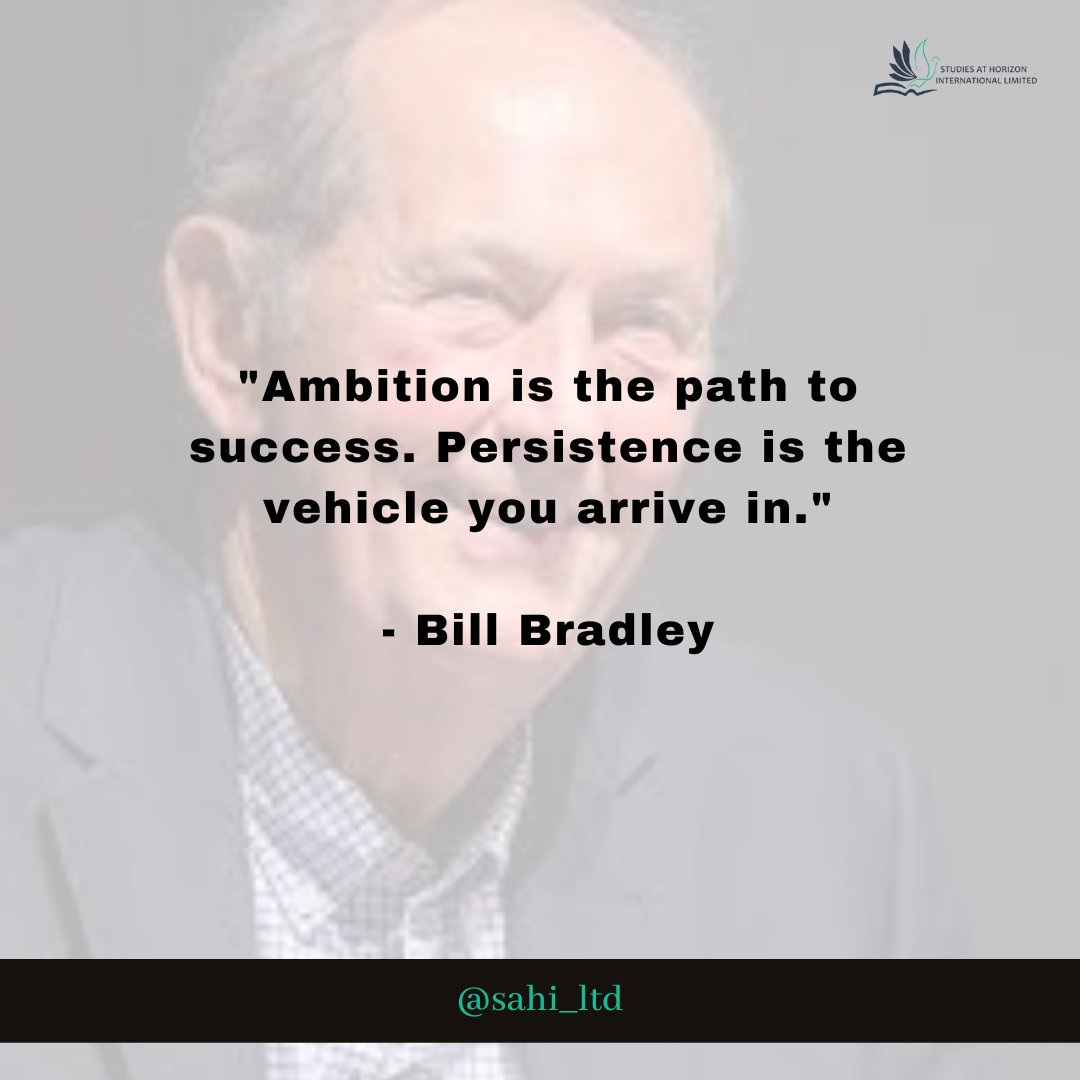 STUDIES AT HORIZON INTERNATIONAL LIMITED

"Ambition is the path to success. Persistence is the vehicle you arrive in."

- Bill Bradley

@sahi_ltd